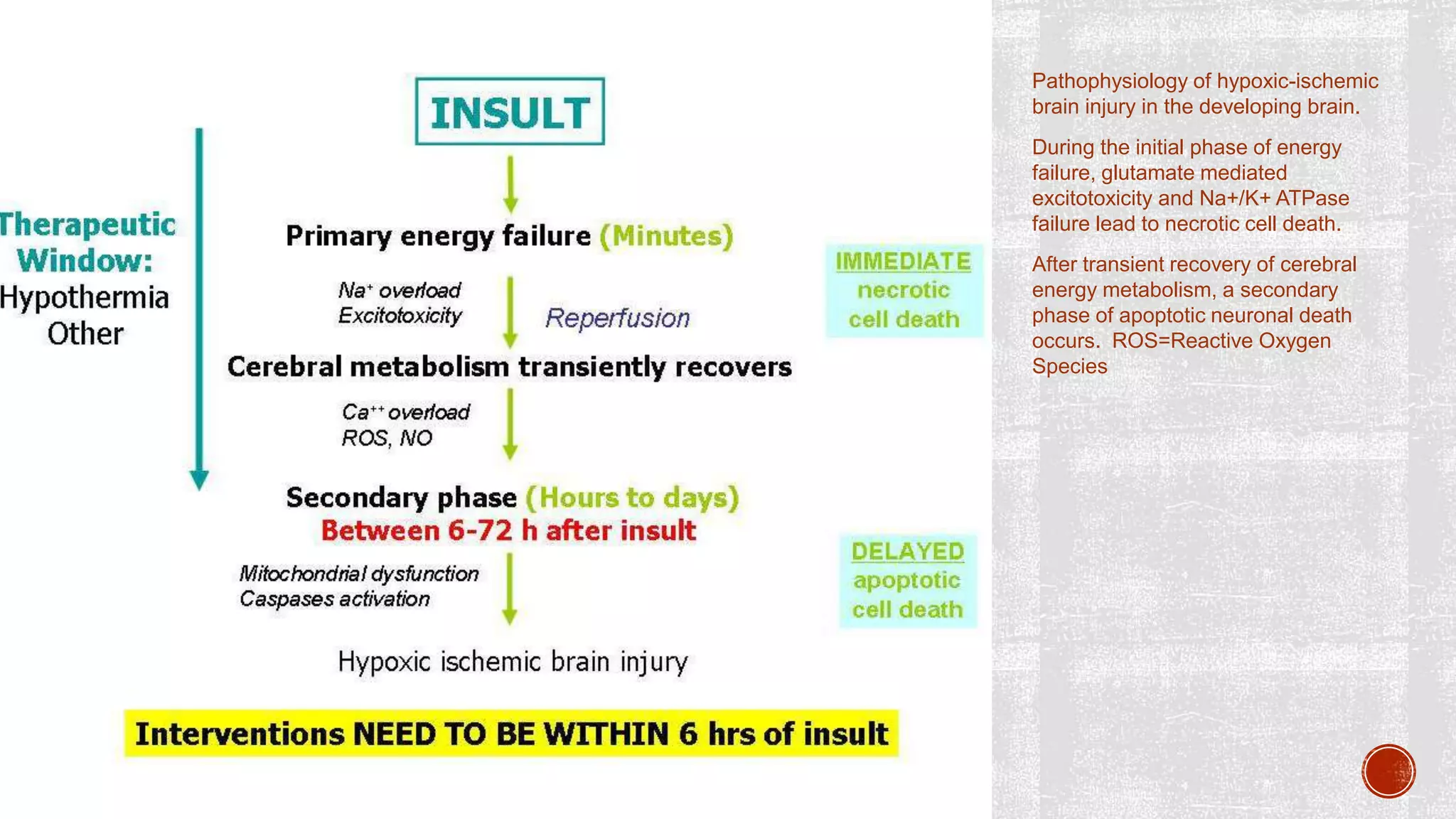 INSULT

Therapeutic Window:
Hypothermia
Other

Primary energy failure (Minutes)

$Na^{+}$ overload
Excitotoxicity

Reperfusion

IMMEDIATE
necrotic
cell death

Cerebral metabolism transiently recovers

$Ca^{++}$ overload
ROS, NO

Secondary phase (Hours to days)
Between 6-72 h after insult

Mitochondrial dysfunction
Caspases activation

DELAYED
apoptotic
cell death

Hypoxic ischemic brain injury

Interventions NEED TO BE WITHIN 6 hrs of insult

Pathophysiology of hypoxic-ischemic brain injury in the developing brain.

During the initial phase of energy failure, glutamate mediated excitotoxicity and Na+/K+ ATPase failure lead to necrotic cell death.

After transient recovery of cerebral energy metabolism, a secondary phase of apoptotic neuronal death occurs. ROS=Reactive Oxygen Species